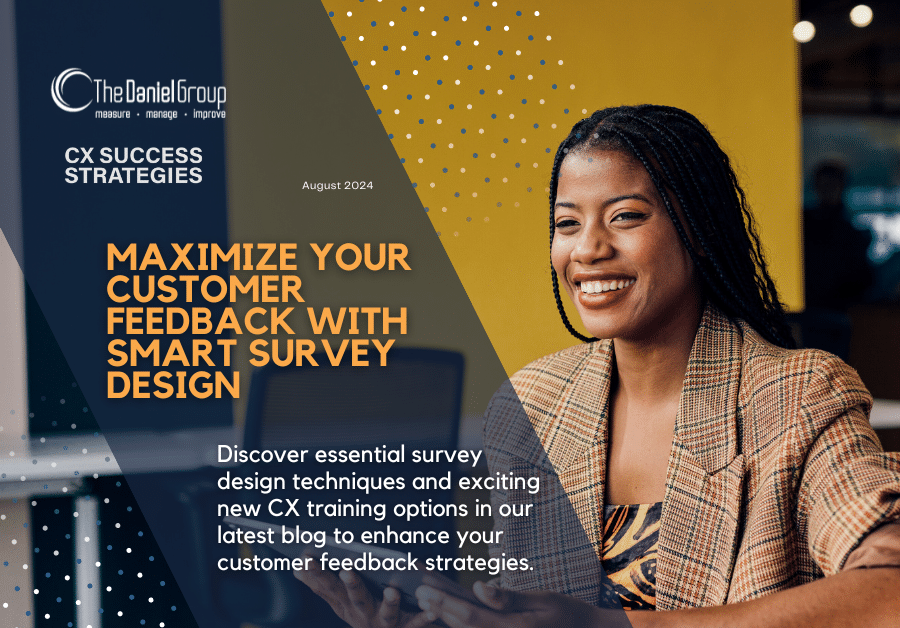 The Daniel Group
measure • manage • improve

CX SUCCESS STRATEGIES

August 2024

MAXIMIZE YOUR CUSTOMER FEEDBACK WITH SMART SURVEY DESIGN

Discover essential survey design techniques and exciting new CX training options in our latest blog to enhance your customer feedback strategies.